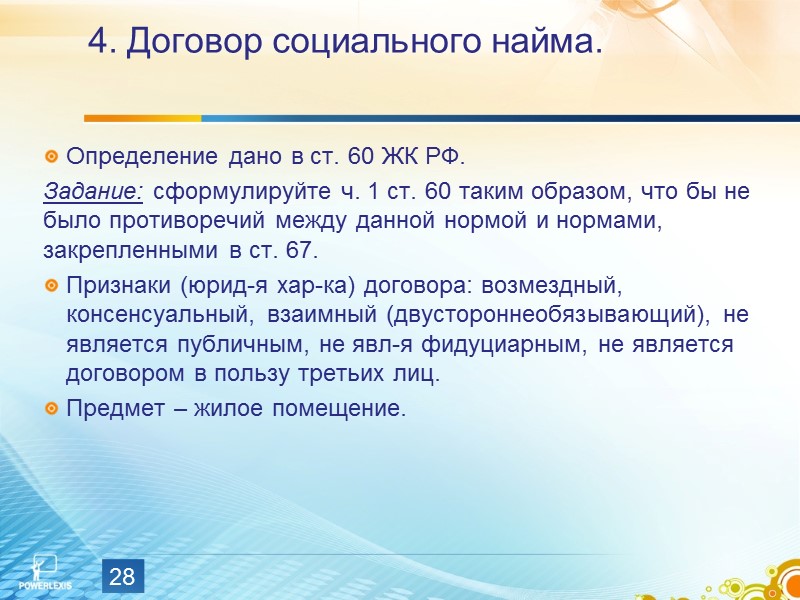 4. Договор социального найма.

Определение дано в ст. 60 ЖК РФ.

Задание: сформулируйте ч. 1 ст. 60 таким образом, что бы не было противоречий между данной нормой и нормами, закрепленными в ст. 67.

Признаки (юрид-я хар-ка) договора: возмездный, консенсуальный, взаимный (двустороннеобязывающий), не является публичным, не явл-я фидуциарным, не является договором в пользу третьих лиц.

Предмет – жилое помещение.

POWERLEXIS

28